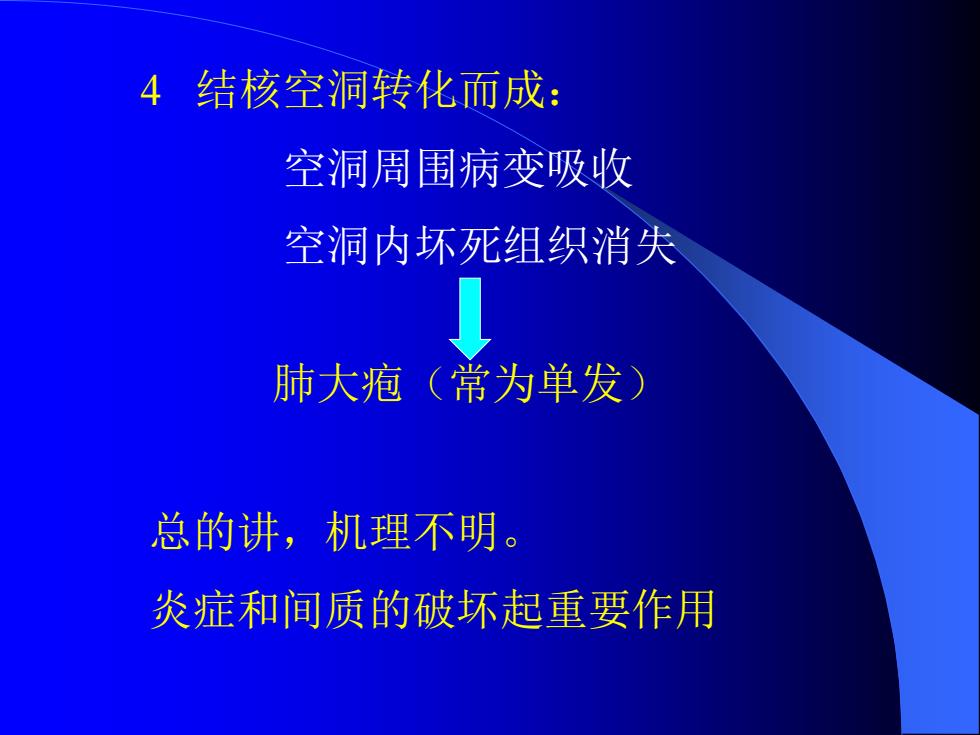 4 结核空洞转化而成：

空洞周围病变吸收

空洞内坏死组织消失

肺大疱（常为单发）

总的讲，机理不明。

炎症和间质的破坏起重要作用